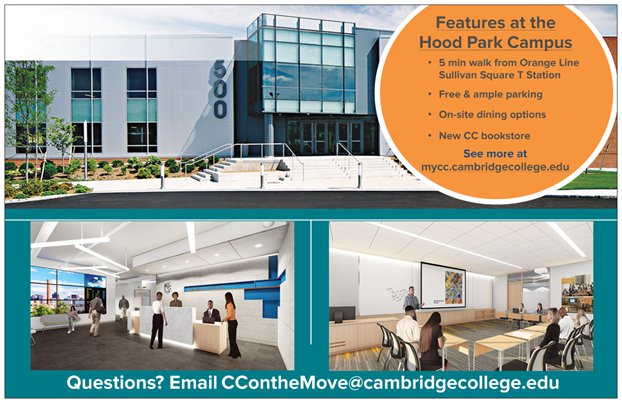 500

Features at the Hood Park Campus

• 5 min walk from Orange Line Sullivan Square T Station

• Free & ample parking

• On-site dining options

• New CC bookstore

See more at mycc.cambridgecollege.edu

Questions? Email CContheMove@cambridgecollege.edu